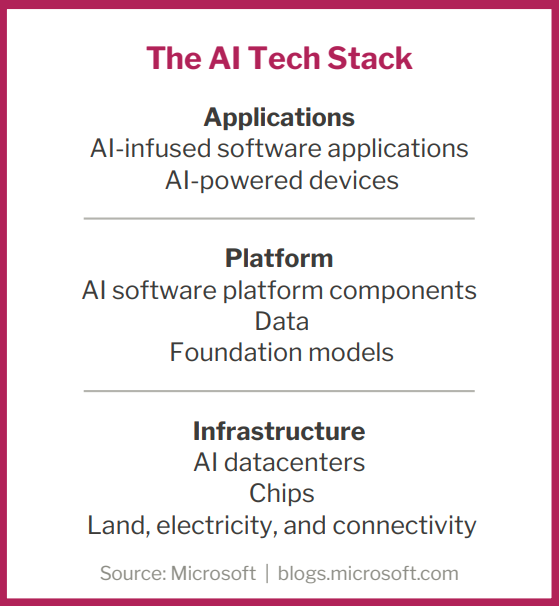 The AI Tech Stack

Applications
AI-infused software applications
AI-powered devices

Platform
AI software platform components
Data
Foundation models

Infrastructure
AI datacenters
Chips
Land, electricity, and connectivity

Source: Microsoft | blogs.microsoft.com